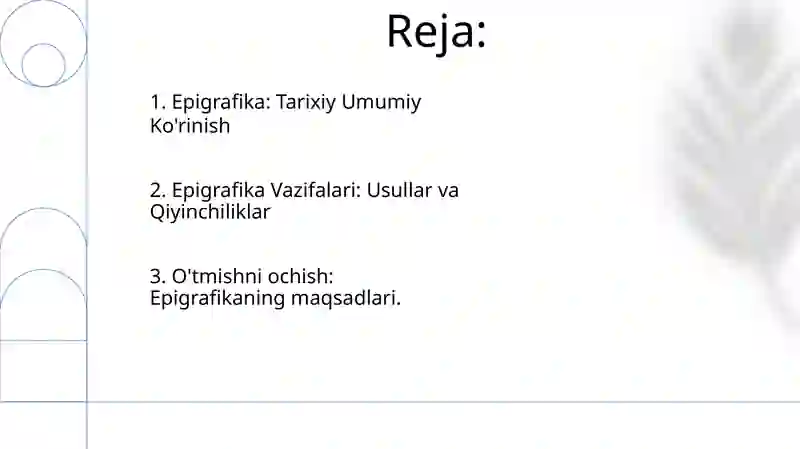 Reja:

1. Epigrafika: Tarixiy Umumiy Ko'rinish

2. Epigrafika Vazifalari: Usullar va Qiyinchiliklar

3. O'tmishni ochish: Epigrafikaning maqsadlari.